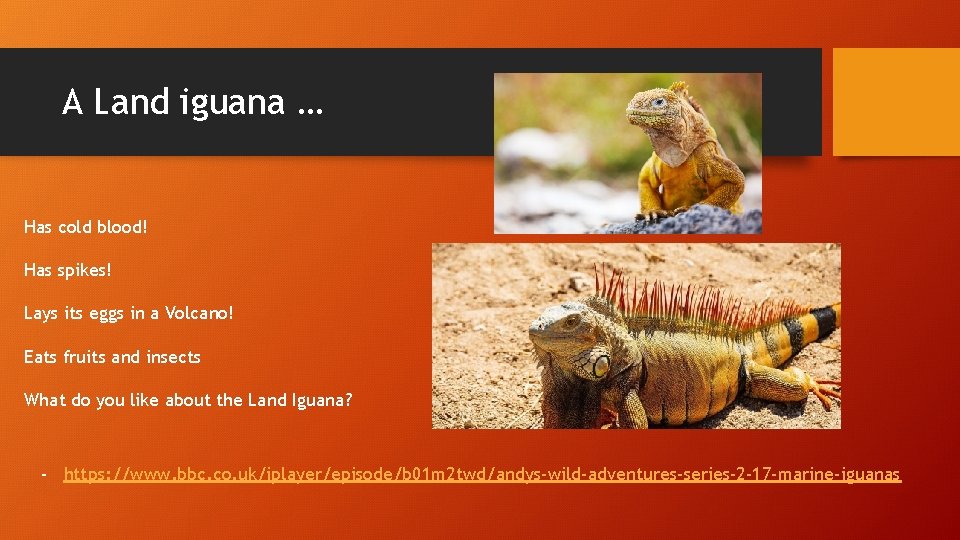 A Land iguana …

Has cold blood!

Has spikes!

Lays its eggs in a Volcano!

Eats fruits and insects

What do you like about the Land Iguana?

- https://www.bbc.co.uk/iplayer/episode/b01m2twd/andys-wild-adventures-series-2-17-marine-iguanas